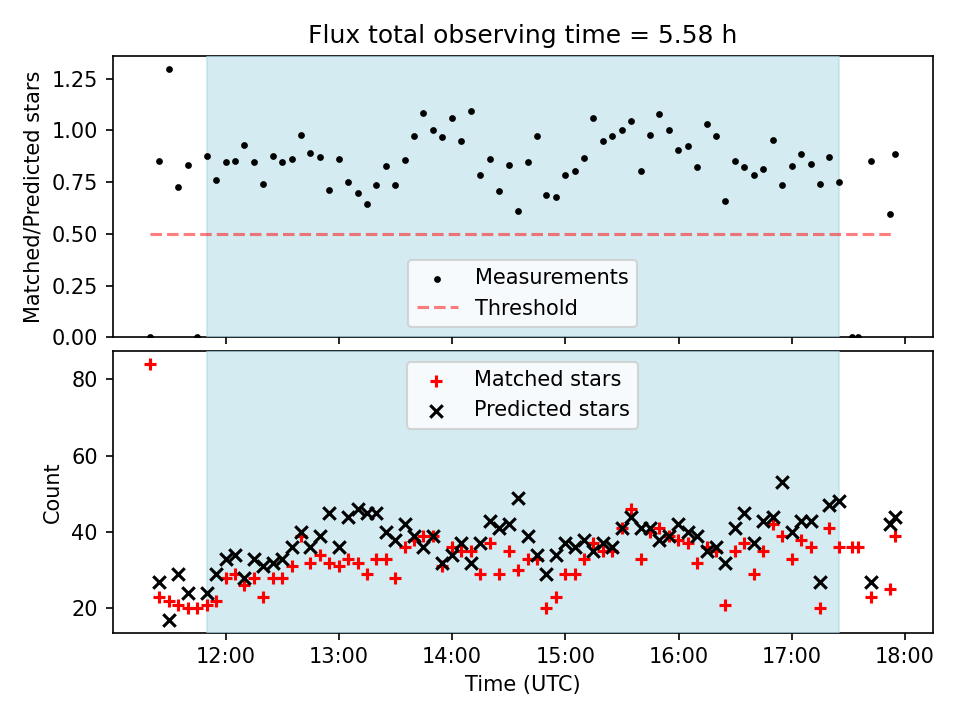 Flux total observing time = 5.58 h

Matched/Predicted stars

1.25
1.00
0.75
0.50
0.25
0.00

Measurements
Threshold

Count

80
60
40
20

Matched stars
Predicted stars

12:00
13:00
14:00
15:00
16:00
17:00
18:00

Time (UTC)